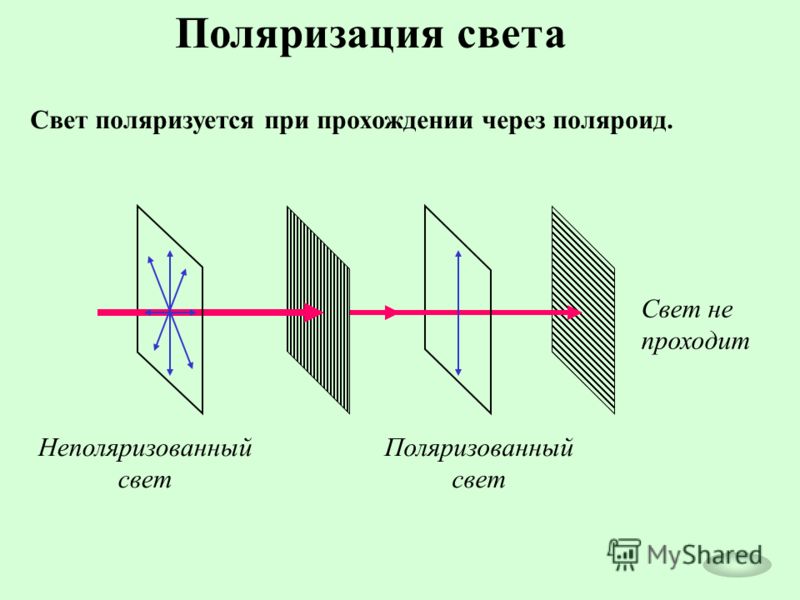 Поляризация света

Свет поляризуется при прохождении через поляроид.

Свет не проходит

Неполяризованный свет

Поляризованный свет

MyShared